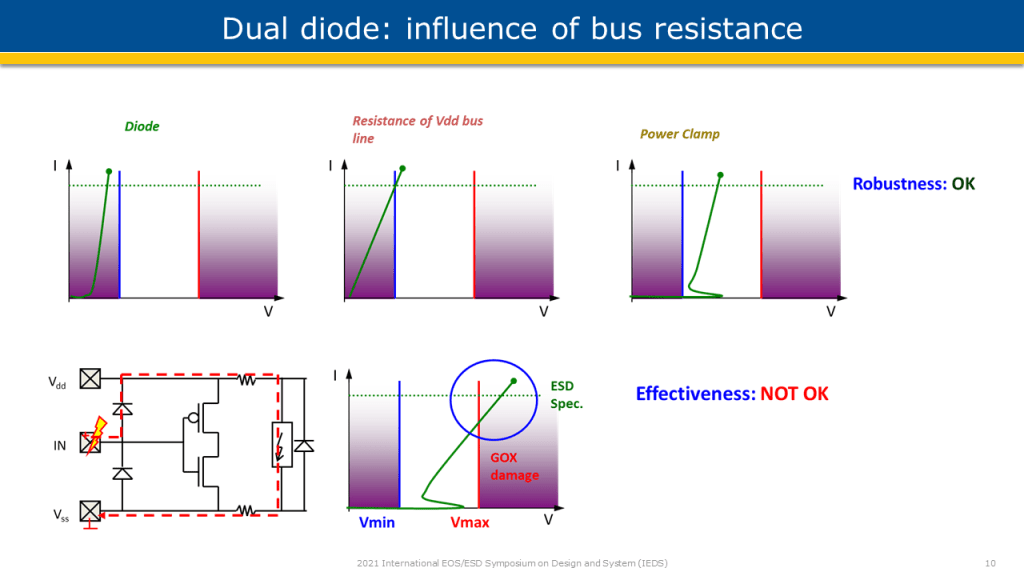 Dual diode: influence of bus resistance

Diode

I

V

Resistance of Vdd bus line

I

V

Power Clamp

I

V

Robustness: OK

$V_{dd}$

IN

$V_{ss}$

I

ESD Spec.

GOX damage

Vmin

Vmax

V

Effectiveness: NOT OK

2021 International EOS/ESD Symposium on Design and System (IEDS)

10